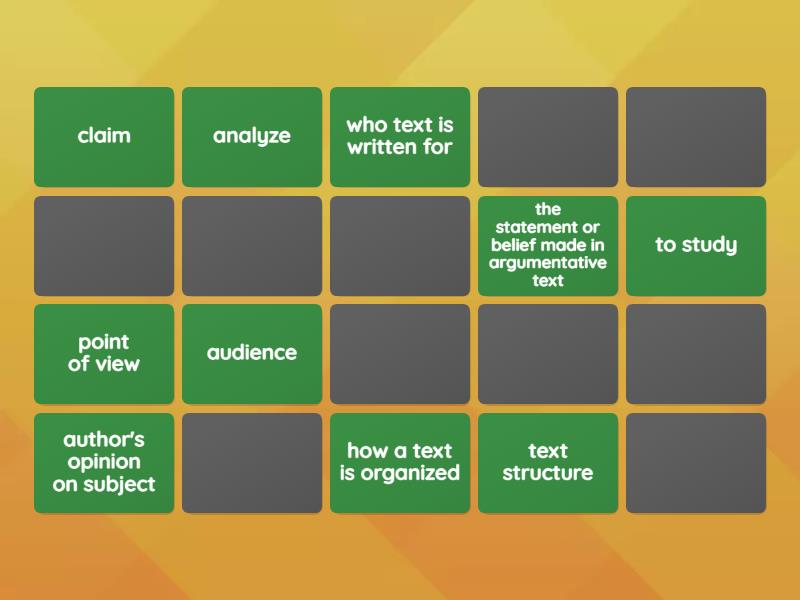 claim

analyze

who text is written for

the statement or belief made in argumentative text

to study

point of view

audience

author's opinion on subject

how a text is organized

text structure